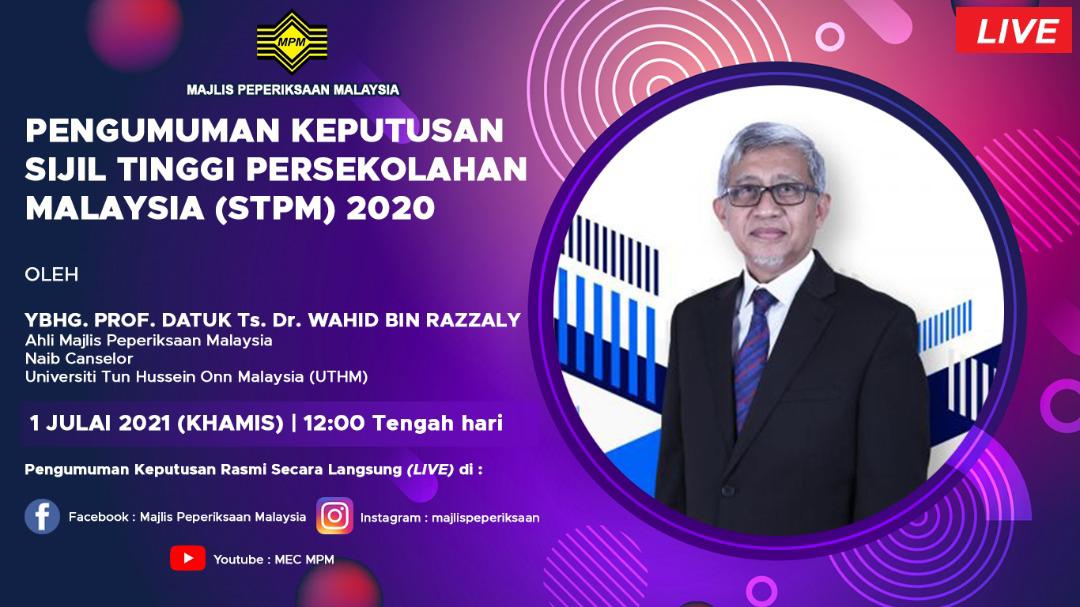 MPM

MAJLIS PEPERIKSAAN MALAYSIA

LIVE

PENGUMUMAN KEPUTUSAN SIJIL TINGGI PERSEKOLAHAN MALAYSIA (STPM) 2020

OLEH

YBHG. PROF. DATUK Ts. Dr. WAHID BIN RAZZALY
Ahli Majlis Peperiksaan Malaysia
Naib Canselor
Universiti Tun Hussein Onn Malaysia (UTHM)

1 JULAI 2021 (KHAMIS) | 12:00 Tengah hari

Pengumuman Keputusan Rasmi Secara Langsung (LIVE) di :

Facebook : Majlis Peperiksaan Malaysia

Instagram : majlispeperiksaan

Youtube : MEC MPM